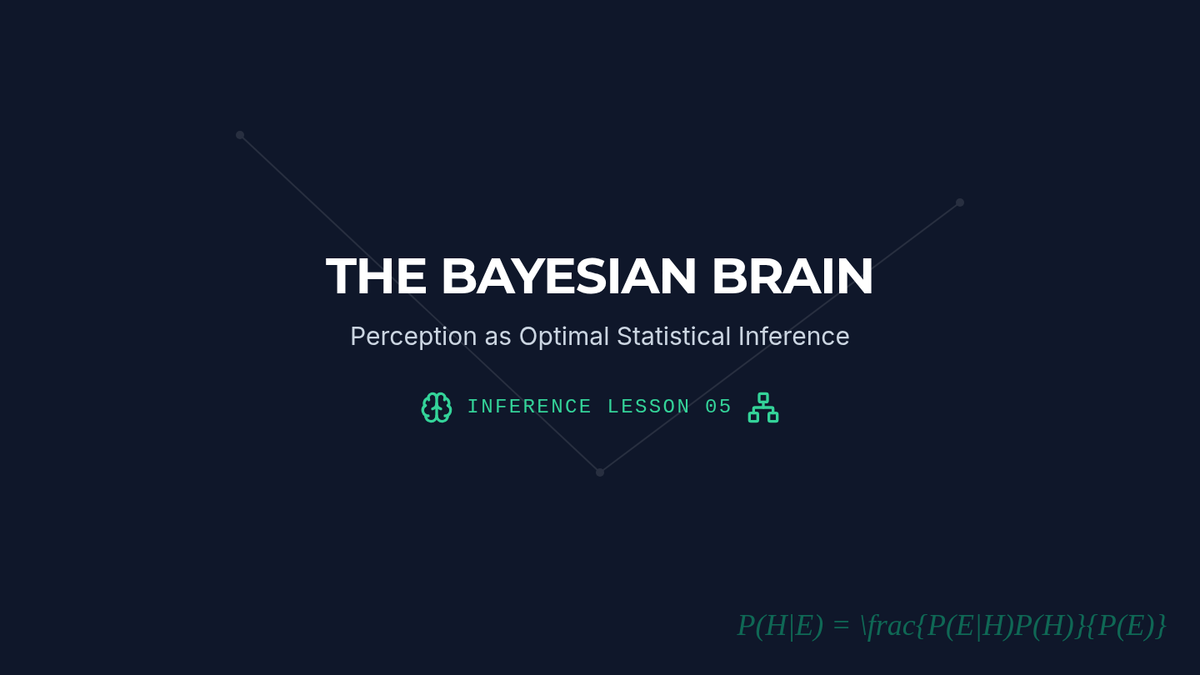 THE BAYESIAN BRAIN

Perception as Optimal Statistical Inference

INFERENCE LESSON 05

P(H|E) = \frac{P(E|H)P(H)}{P(E)}